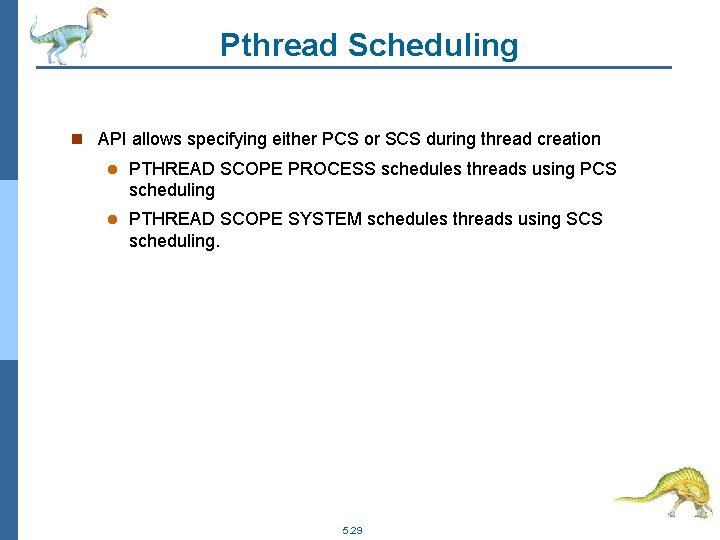 Pthread Scheduling

API allows specifying either PCS or SCS during thread creation

PTHREAD SCOPE PROCESS schedules threads using PCS scheduling

PTHREAD SCOPE SYSTEM schedules threads using SCS scheduling.

5.29